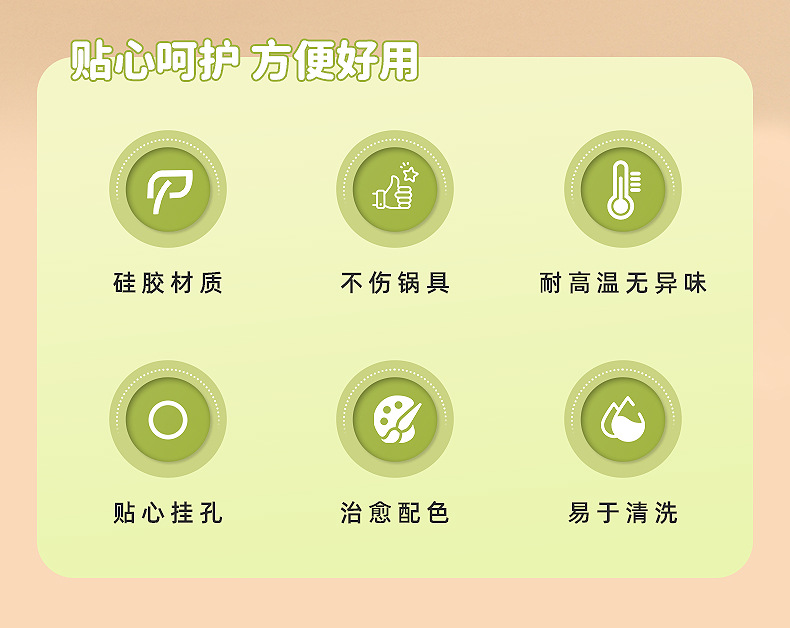 贴心呵护 方便好用

硅胶材质

不伤锅具

耐高温无异味

贴心挂孔

治愈配色

易于清洗